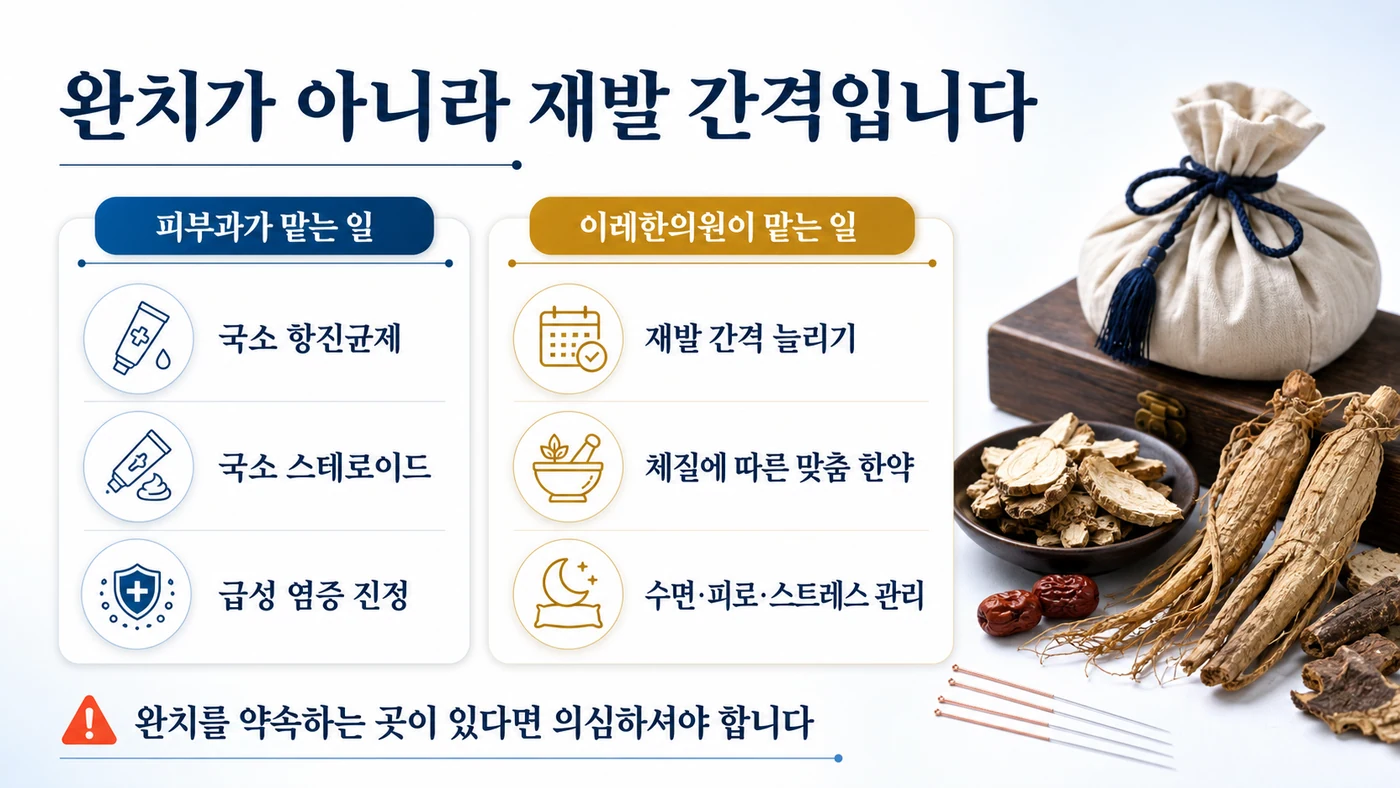 완치가 아니라 재발 간격입니다

피부과가 맡는 일

국소 항진균제

국소 스테로이드

급성 염증 진정

이레한의원이 맡는 일

재발 간격 늘리기

체질에 따른 맞춤 한약

수면·피로·스트레스 관리

완치를 약속하는 곳이 있다면 의심하셔야 합니다